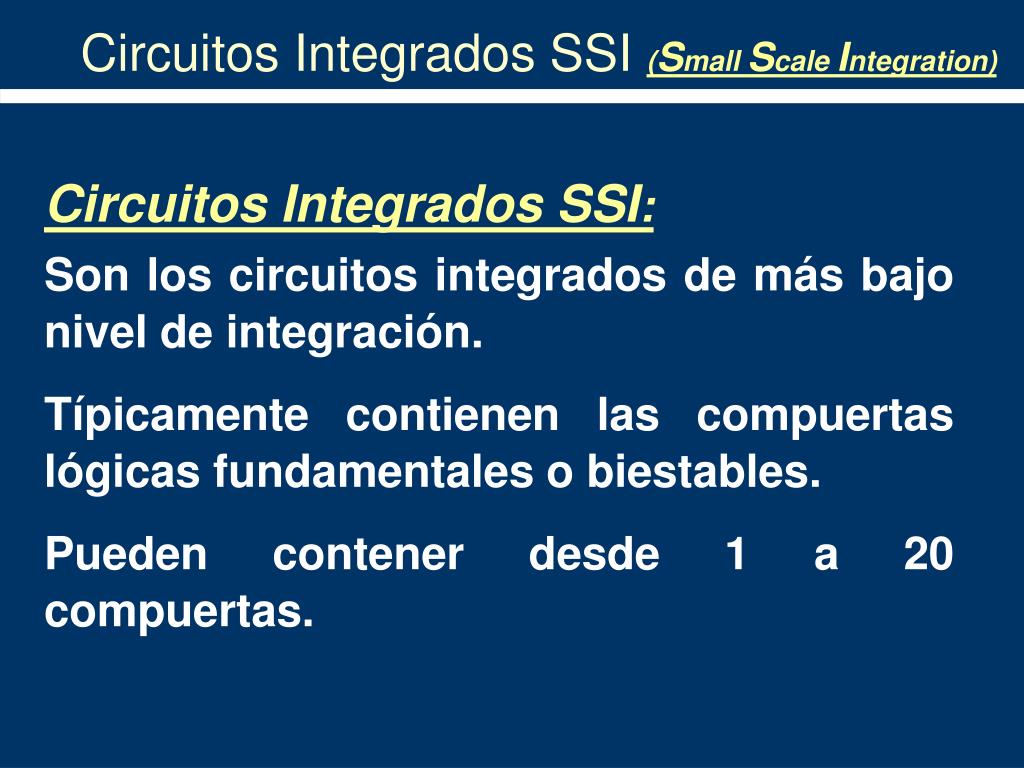 Circuitos Integrados SSI (Small Scale Integration)

Circuitos Integrados SSI:

Son los circuitos integrados de más bajo nivel de integración.

Típicamente contienen las compuertas lógicas fundamentales o biestables.

Pueden contener desde 1 a 20 compuertas.